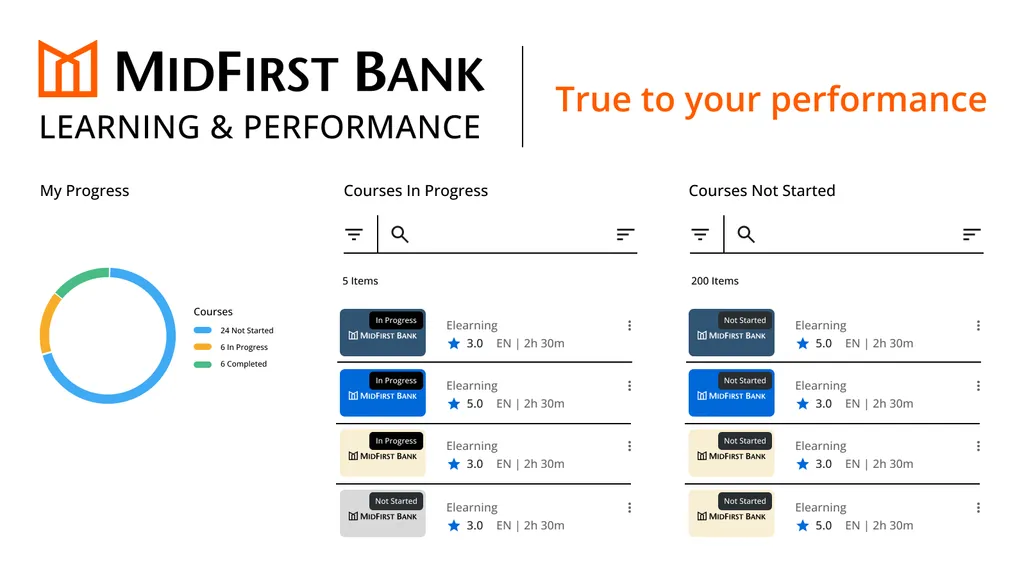 MIDFIRST BANK
LEARNING & PERFORMANCE

True to your performance

My Progress

Courses
24 Not Started
6 In Progress
6 Completed

Courses In Progress

5 Items

In Progress
MIDFIRST BANK
Elearning
3.0 EN | 2h 30m

In Progress
MIDFIRST BANK
Elearning
5.0 EN | 2h 30m

In Progress
MIDFIRST BANK
Elearning
3.0 EN | 2h 30m

Not Started
MIDFIRST BANK
Elearning
3.0 EN | 2h 30m

Courses Not Started

200 Items

Not Started
MIDFIRST BANK
Elearning
5.0 EN | 2h 30m

Not Started
MIDFIRST BANK
Elearning
3.0 EN | 2h 30m

Not Started
MIDFIRST BANK
Elearning
3.0 EN | 2h 30m

Not Started
MIDFIRST BANK
Elearning
5.0 EN | 2h 30m